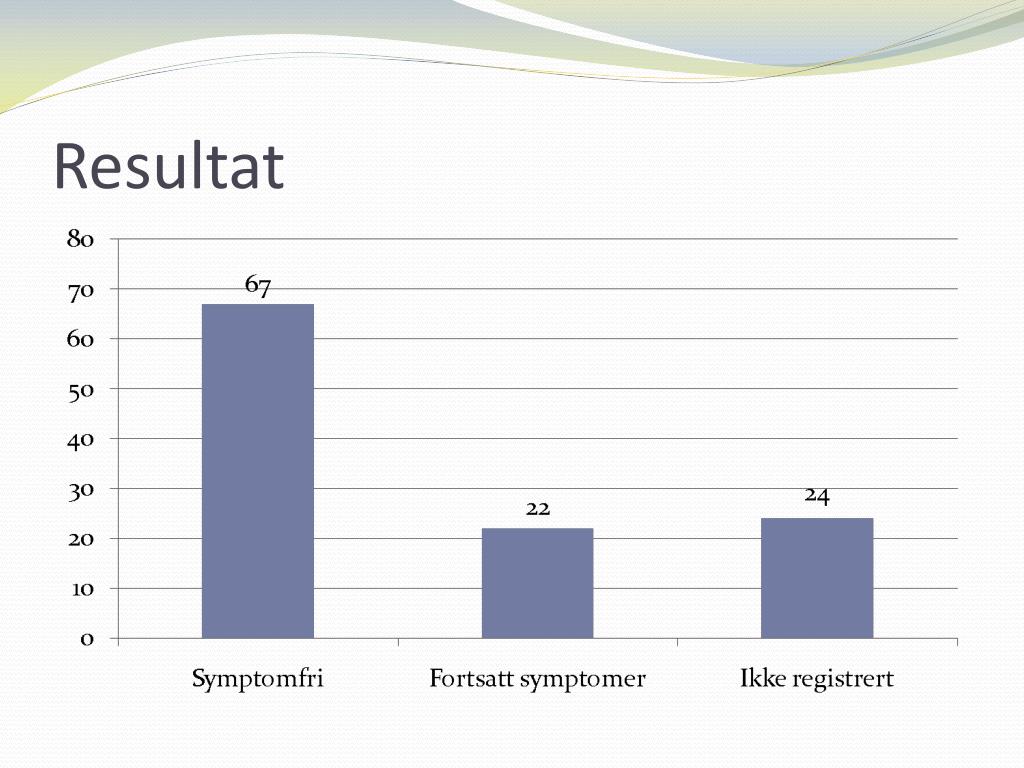 Resultat

80
70
60
50
40
30
20
10
0

67
22
24

Symptomfri
Fortsatt symptomer
Ikke registrert